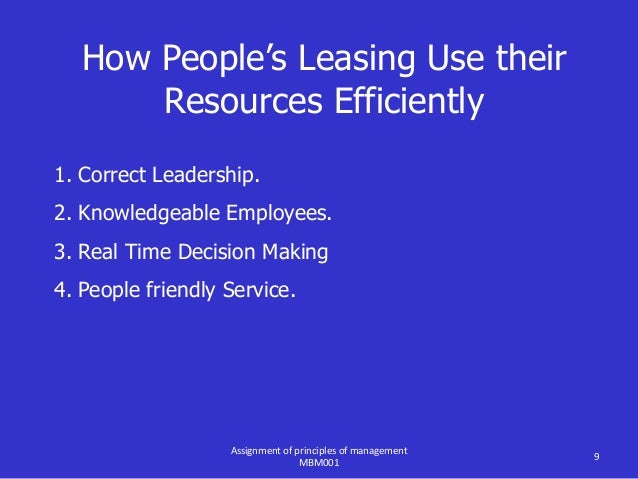 How People's Leasing Use their Resources Efficiently

1. Correct Leadership.
2. Knowledgeable Employees.
3. Real Time Decision Making
4. People friendly Service.

Assignment of principles of management
MBM001

9